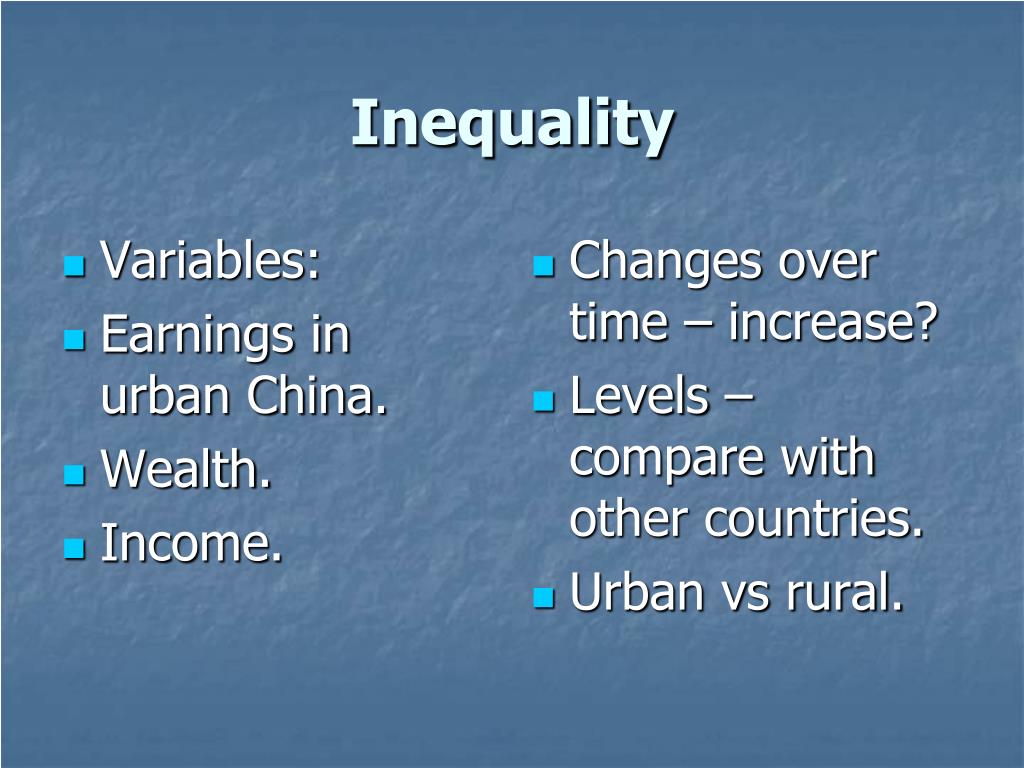 Inequality

- Variables:
- Earnings in urban China.
- Wealth.
- Income.

- Changes over time – increase?
- Levels – compare with other countries.
- Urban vs rural.